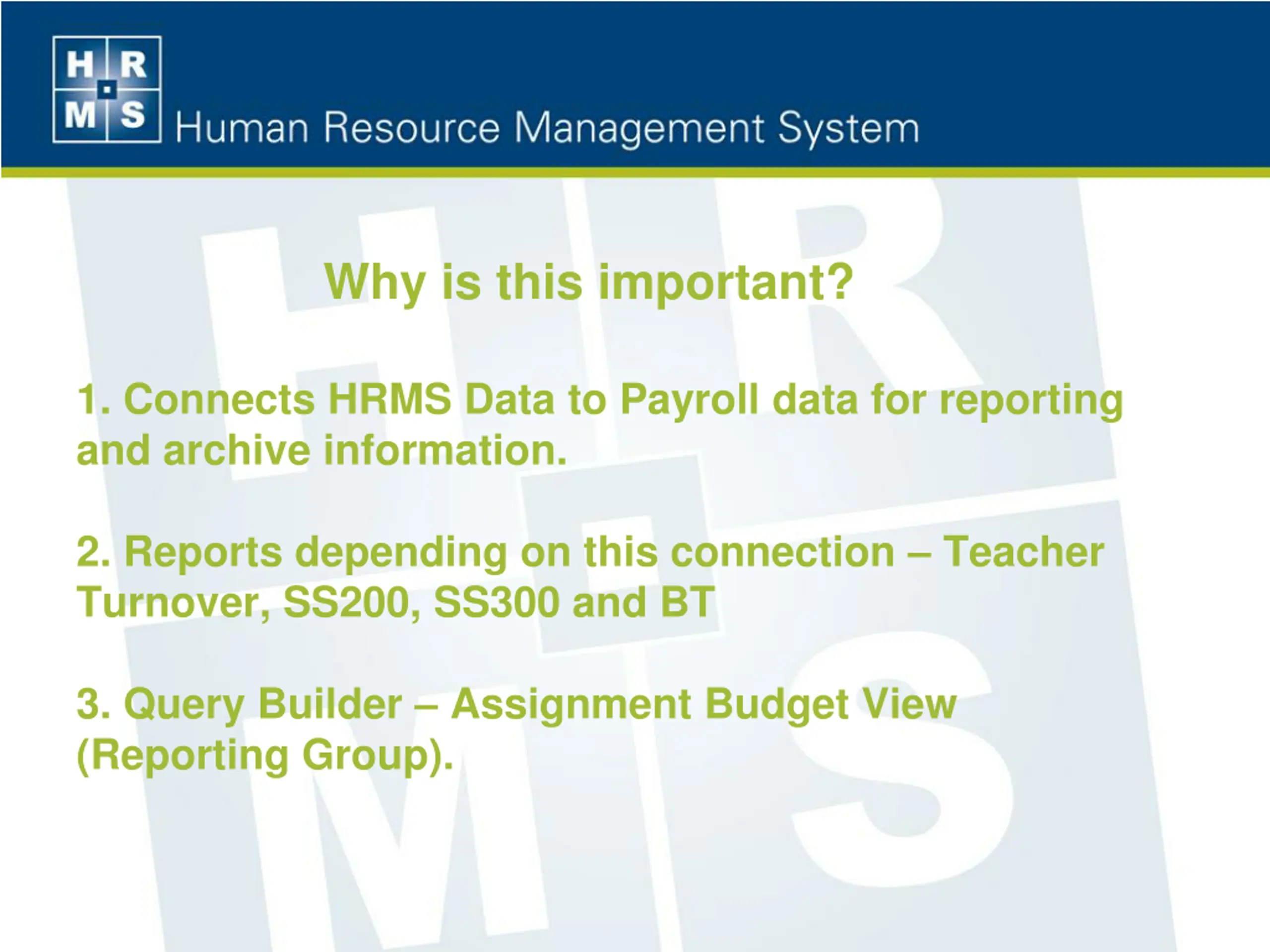 H R
M S
Human Resource Management System

Why is this important?

1. Connects HRMS Data to Payroll data for reporting and archive information.

2. Reports depending on this connection – Teacher Turnover, SS200, SS300 and BT

3. Query Builder – Assignment Budget View (Reporting Group).